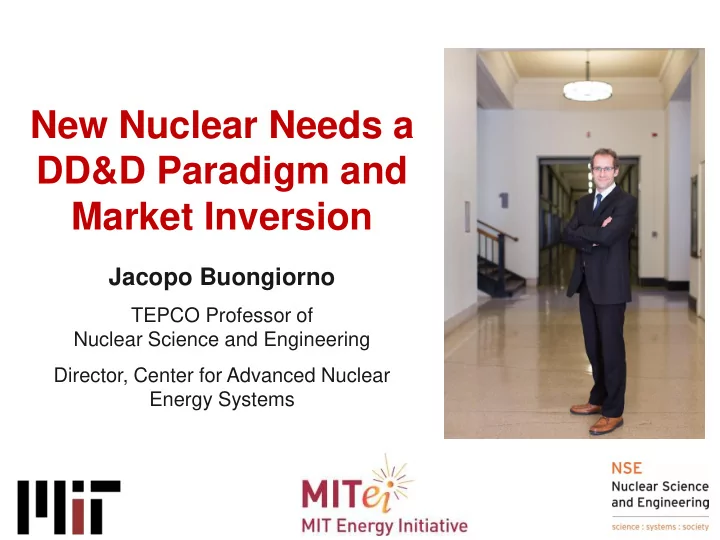 New Nuclear Needs a DD&D Paradigm and Market Inversion

Jacopo Buongiorno

TEPCO Professor of Nuclear Science and Engineering

Director, Center for Advanced Nuclear Energy Systems

MIT

MITei
MIT Energy Initiative

NSE
Nuclear Science and Engineering
science : systems : society